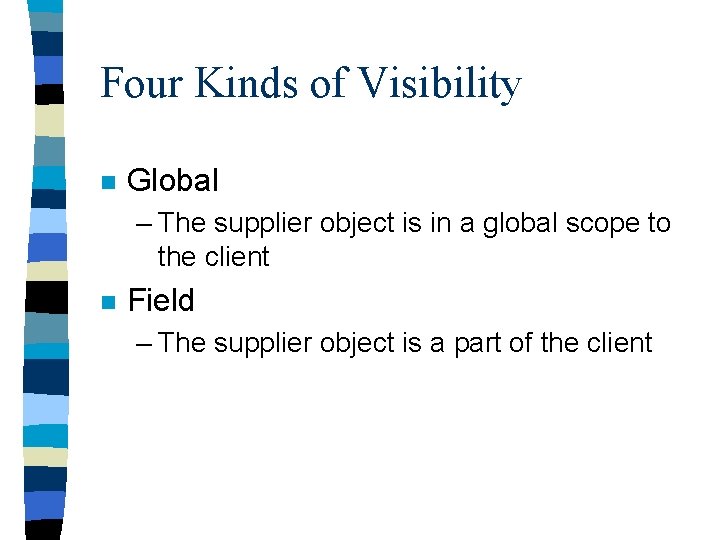 Four Kinds of Visibility

Global

– The supplier object is in a global scope to the client

Field

– The supplier object is a part of the client